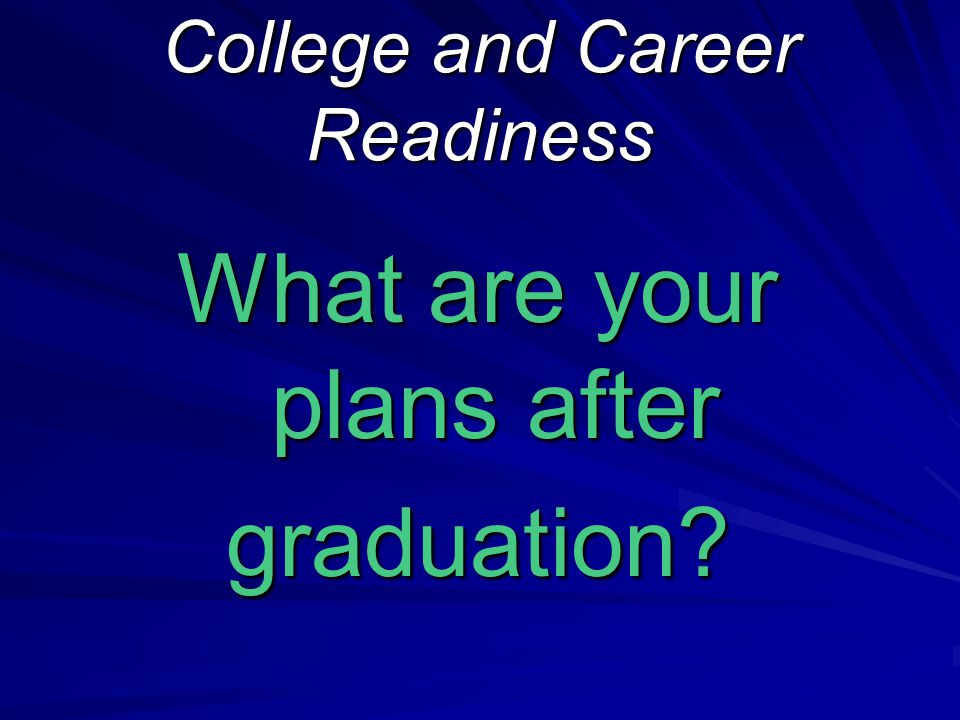 College and Career Readiness

What are your plans after graduation?